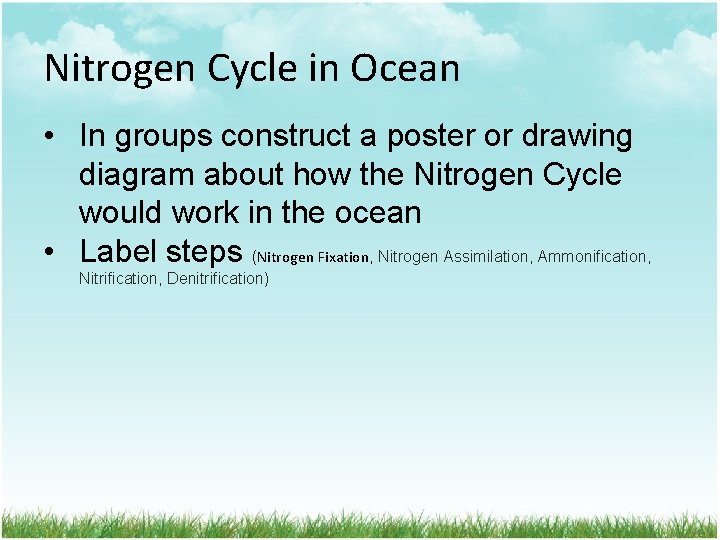 Nitrogen Cycle in Ocean

• In groups construct a poster or drawing diagram about how the Nitrogen Cycle would work in the ocean
• Label steps (Nitrogen Fixation, Nitrogen Assimilation, Ammonification, Nitrification, Denitrification)